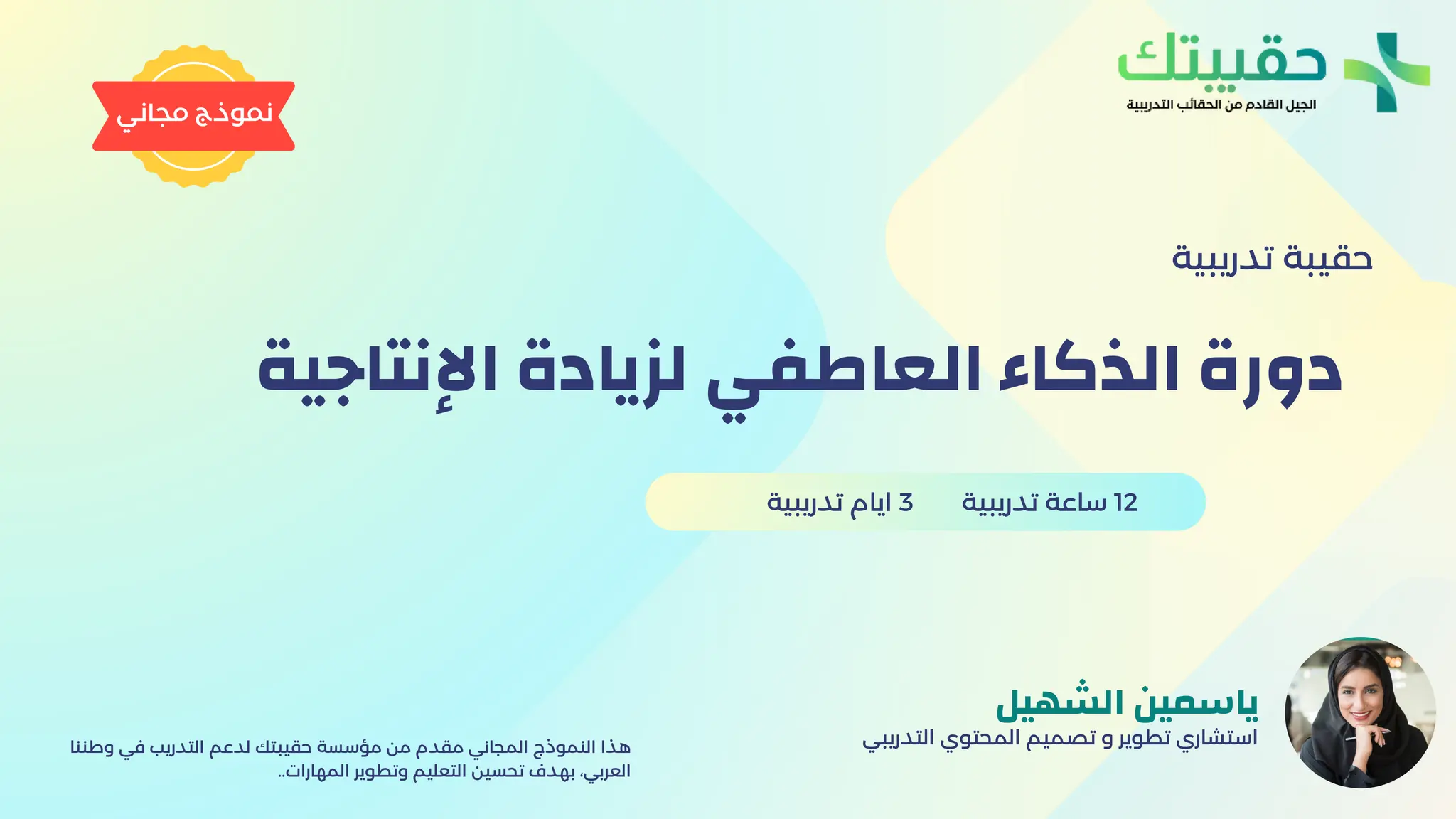 حقيبتك
الجيل القادم من الحقائب التدريبية

نموذج مجاني

حقيبة تدريبية

دورة الذكاء العاطفي لزيادة الإنتاجية

12 ساعة تدريبية
3 ايام تدريبية

ياسمين الشهيل
استشاري تطوير و تصميم المحتوى التدريبي

هذا النموذج المجاني مقدم من مؤسسة حقيبتك لدعم التدريب في وطننا العربي، بهدف تحسين التعليم وتطوير المهارات..